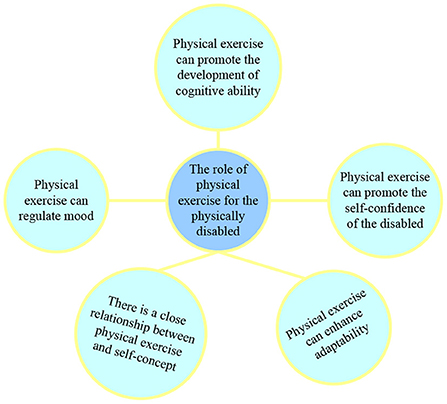 Physical exercise can promote the development of cognitive ability

Physical exercise can regulate mood

The role of physical exercise for the physically disabled

Physical exercise can promote the self-confidence of the disabled

There is a close relationship between physical exercise and self-concept

Physical exercise can enhance adaptability